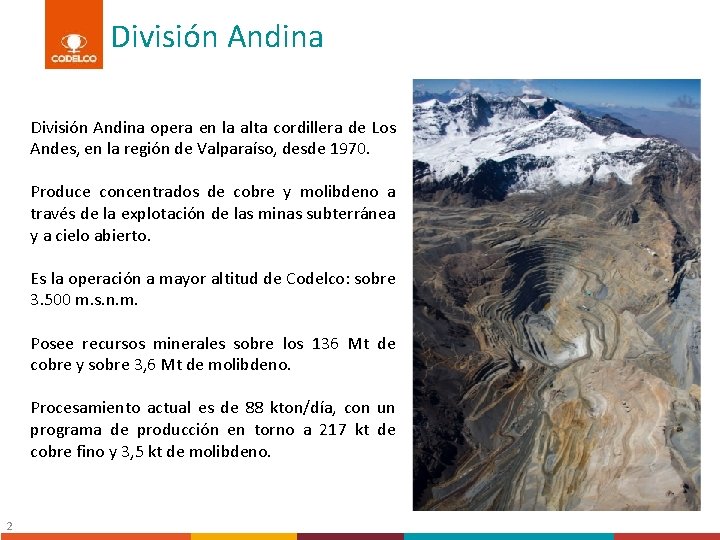 CODELCO

División Andina

División Andina opera en la alta cordillera de Los Andes, en la región de Valparaíso, desde 1970.

Produce concentrados de cobre y molibdeno a través de la explotación de las minas subterránea y a cielo abierto.

Es la operación a mayor altitud de Codelco: sobre 3.500 m.s.n.m.

Posee recursos minerales sobre los 136 Mt de cobre y sobre 3,6 Mt de molibdeno.

Procesamiento actual es de 88 kton/día, con un programa de producción en torno a 217 kt de cobre fino y 3,5 kt de molibdeno.

2